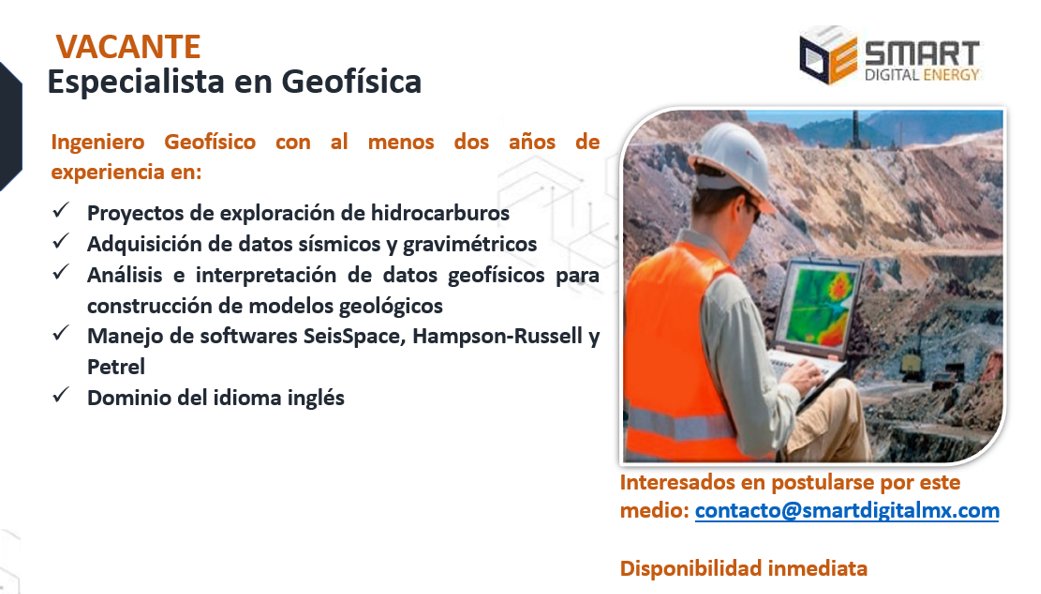 VACANTE
Especialista en Geofísica

SMART
DIGITAL ENERGY

Ingeniero Geofísico con al menos dos años de experiencia en:

✓ Proyectos de exploración de hidrocarburos
✓ Adquisición de datos sísmicos y gravimétricos
✓ Análisis e interpretación de datos geofísicos para construcción de modelos geológicos
✓ Manejo de softwares SeisSpace, Hampson-Russell y Petrel
✓ Dominio del idioma inglés

Interesados en postularse por este medio: contacto@smartdigitalmx.com

Disponibilidad inmediata